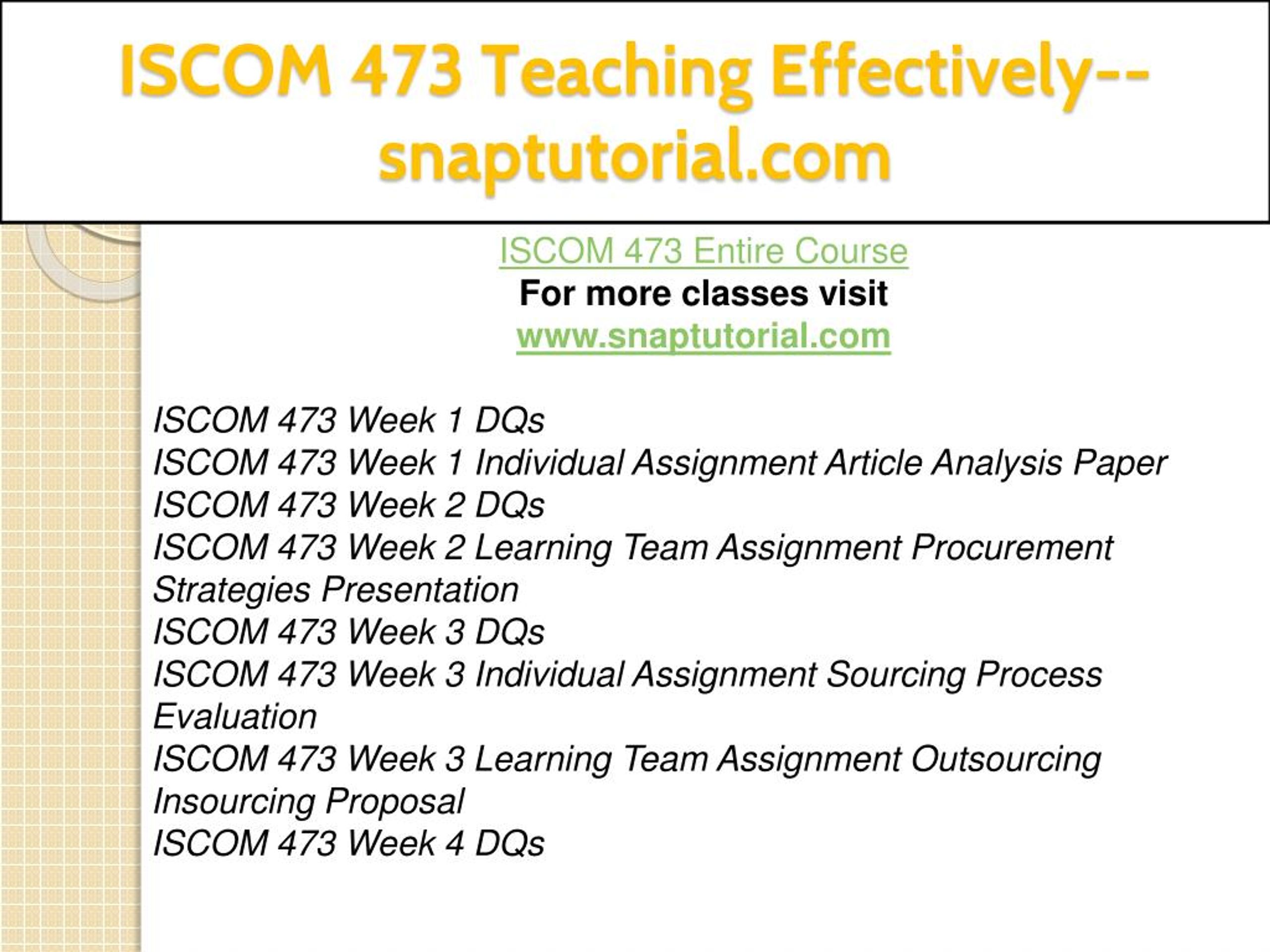 ISCOM 473 Teaching Effectively--snaptutorial.com

ISCOM 473 Entire Course
For more classes visit
www.snaptutorial.com

ISCOM 473 Week 1 DQs
ISCOM 473 Week 1 Individual Assignment Article Analysis Paper
ISCOM 473 Week 2 DQs
ISCOM 473 Week 2 Learning Team Assignment Procurement Strategies Presentation
ISCOM 473 Week 3 DQs
ISCOM 473 Week 3 Individual Assignment Sourcing Process Evaluation
ISCOM 473 Week 3 Learning Team Assignment Outsourcing Insourcing Proposal
ISCOM 473 Week 4 DQs